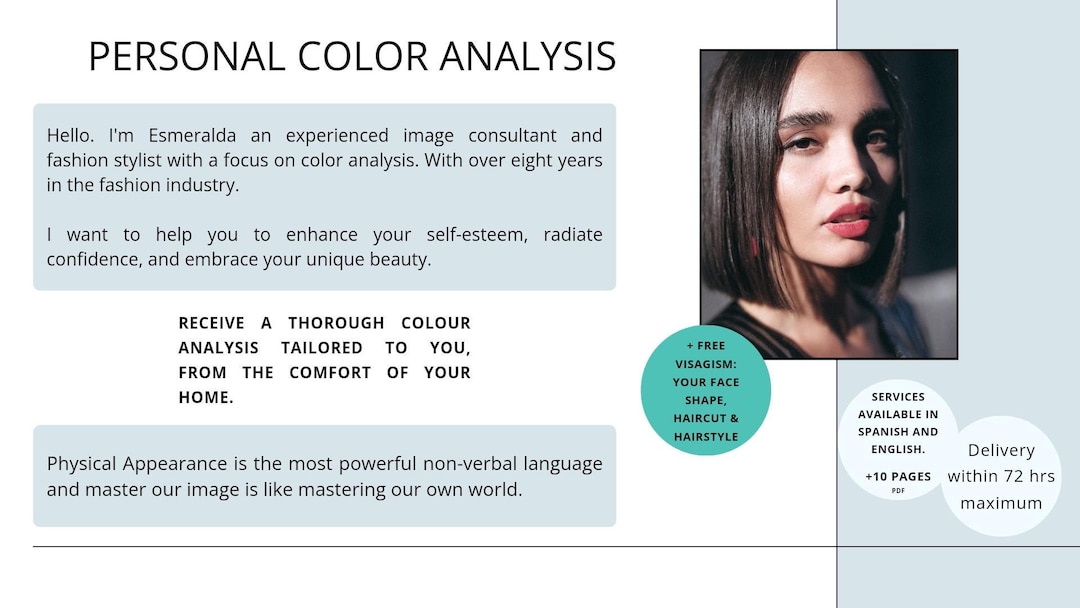 PERSONAL COLOR ANALYSIS

Hello. I'm Esmeralda an experienced image consultant and fashion stylist with a focus on color analysis. With over eight years in the fashion industry.

I want to help you to enhance your self-esteem, radiate confidence, and embrace your unique beauty.

RECEIVE A THOROUGH COLOUR ANALYSIS TAILORED TO YOU, FROM THE COMFORT OF YOUR HOME.

Physical Appearance is the most powerful non-verbal language and master our image is like mastering our own world.

+ FREE VISAGISM: YOUR FACE SHAPE, HAIRCUT & HAIRSTYLE

SERVICES AVAILABLE IN SPANISH AND ENGLISH.

+10 PAGES
PDF

Delivery within 72 hrs maximum